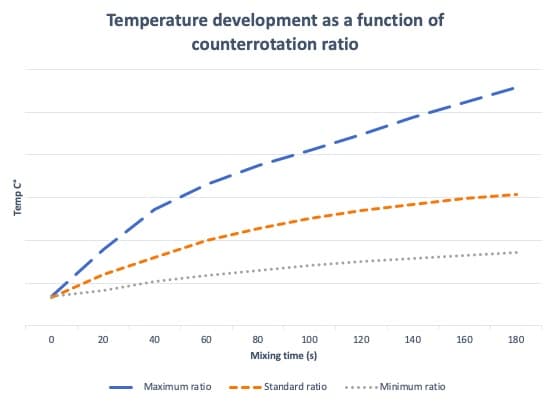 Temperature development as a function of counterrotation ratio

Temp C°

0 20 40 60 80 100 120 140 160 180

Mixing time (s)

Maximum ratio
Standard ratio
Minimum ratio